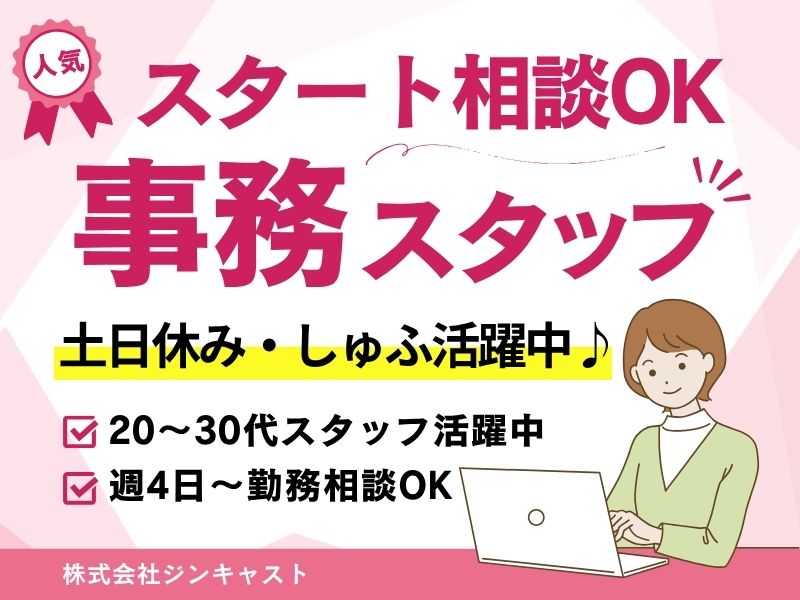 人気

スタート相談OK

事務スタッフ

土日休み・しゅふ活躍中♪

20～30代スタッフ活躍中

週4日～勤務相談OK

株式会社ジンキャスト